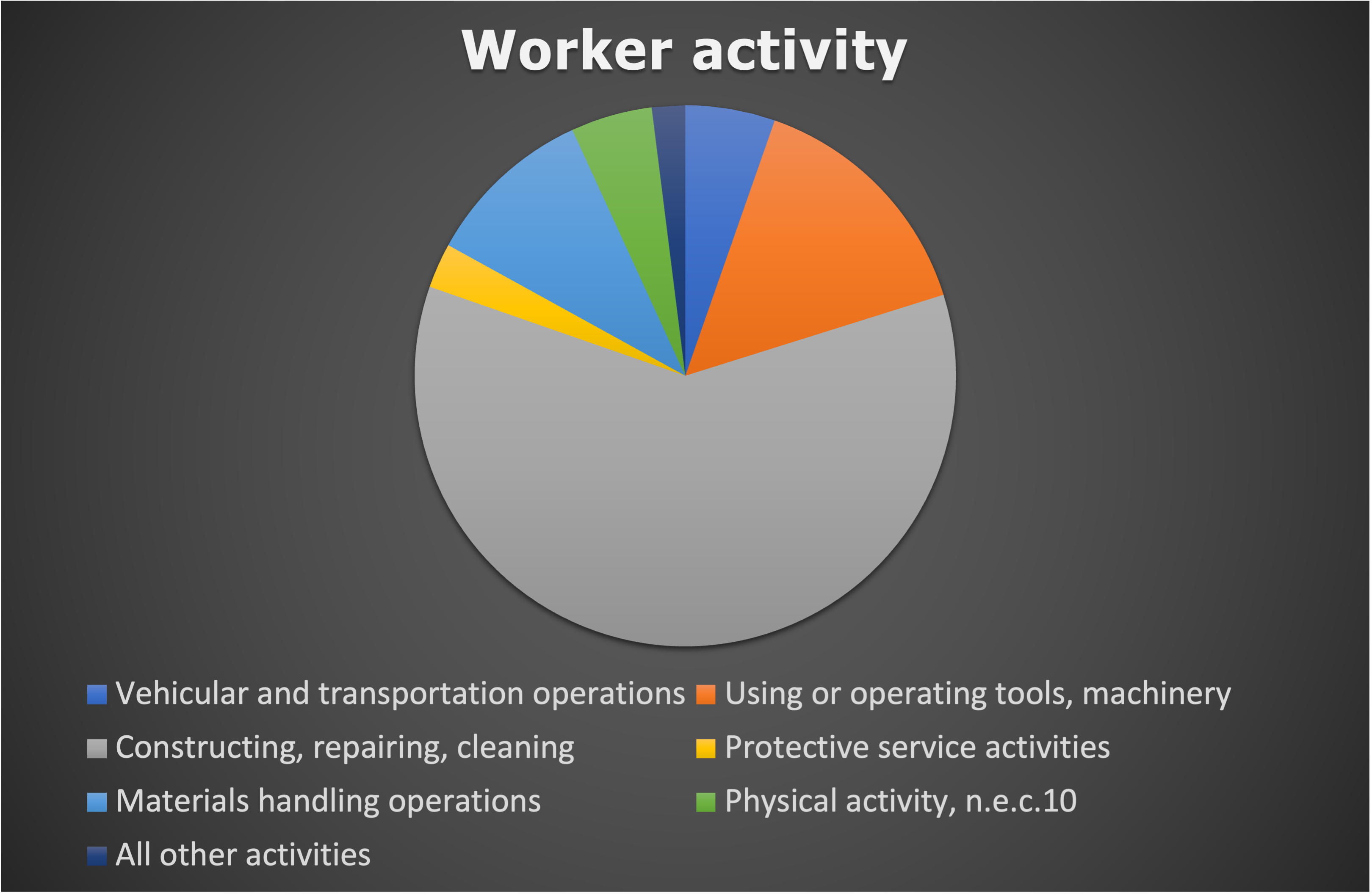 Worker activity

Vehicular and transportation operations
Using or operating tools, machinery
Constructing, repairing, cleaning
Protective service activities
Materials handling operations
Physical activity, n.e.c.10
All other activities